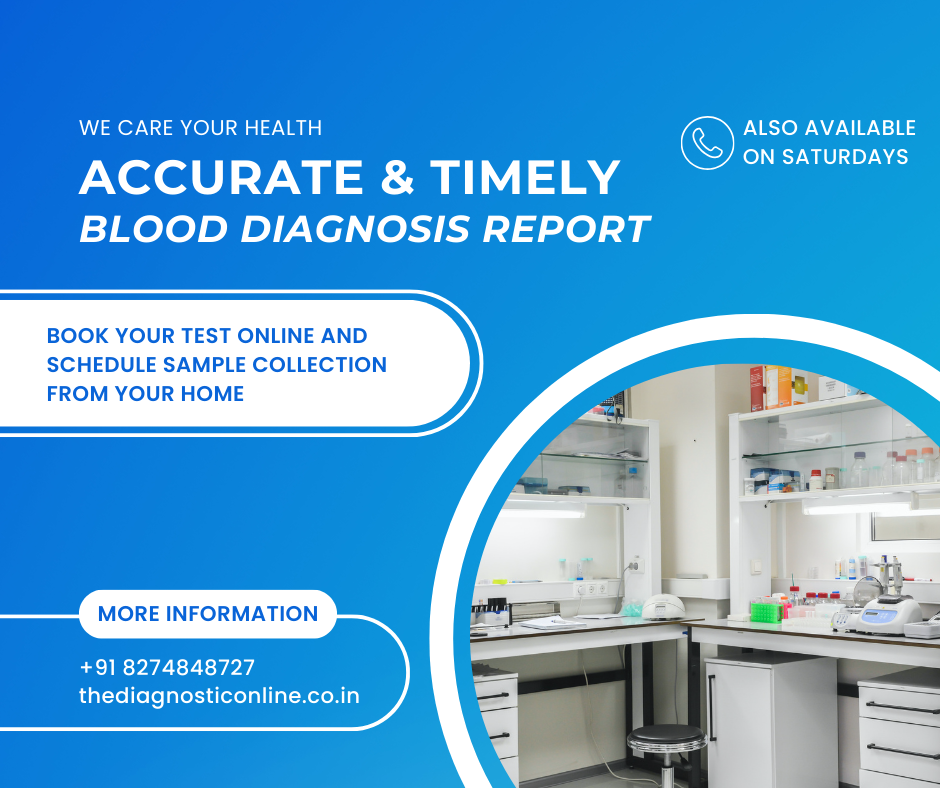 WE CARE YOUR HEALTH

ACCURATE & TIMELY

BLOOD DIAGNOSIS REPORT

ALSO AVAILABLE ON SATURDAYS

BOOK YOUR TEST ONLINE AND SCHEDULE SAMPLE COLLECTION FROM YOUR HOME

MORE INFORMATION

+91 8274848727
thediagnosticonline.co.in